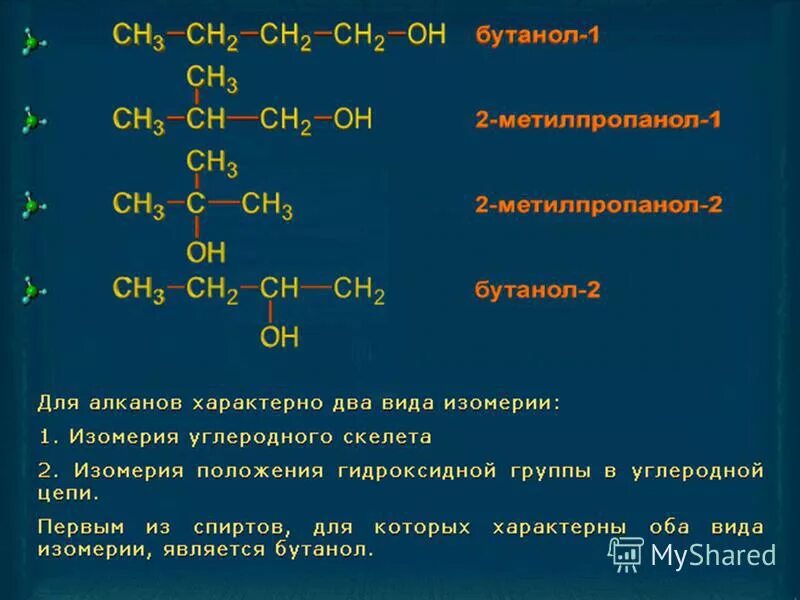 $CH_3-CH_2-CH_2-CH_2-OH$ бутанол-1

$CH_3$
$CH_3-CH-CH_2-OH$ 2-метилпропанол-1

$CH_3$
$CH_3-C-CH_3$ 2-метилпропанол-2
$OH$

$CH_3-CH_2-CH-CH_2$ бутанол-2
$OH$

Для алканов характерно два вида изомерии:

1. Изомерия углеродного скелета

2. Изомерия положения гидроксидной группы в углеродной цепи.

Первым из спиртов, для которых характерны оба вида изомерии, является бутанол.

MyShared